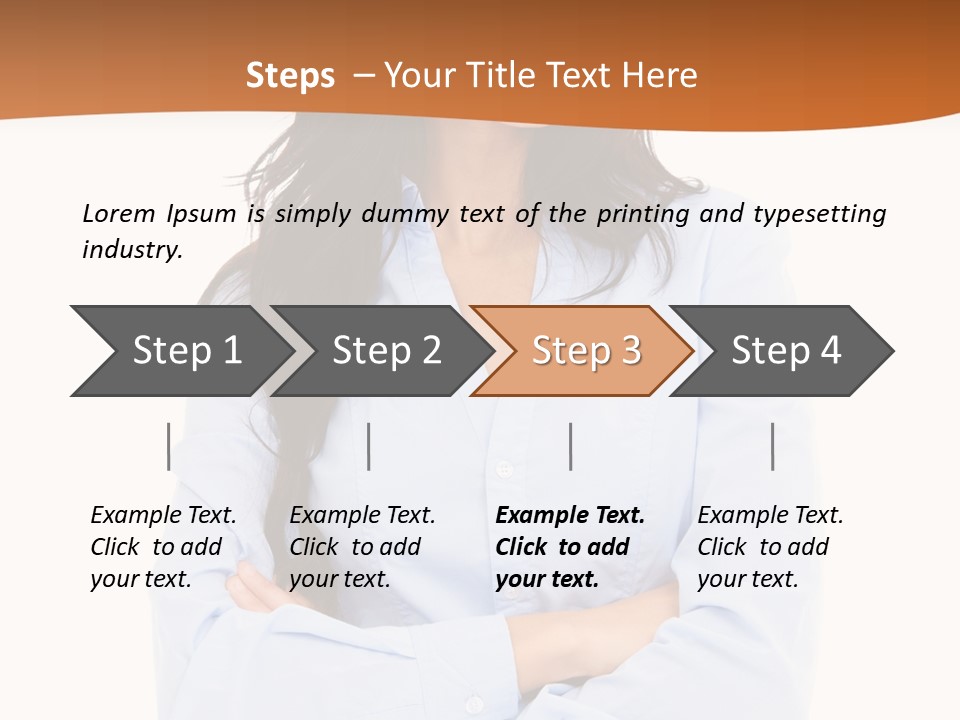 Steps – Your Title Text Here

Lorem Ipsum is simply dummy text of the printing and typesetting industry.

Step 1

Step 2

Step 3

Step 4

Example Text. Click to add your text.

Example Text. Click to add your text.

Example Text. Click to add your text.

Example Text. Click to add your text.